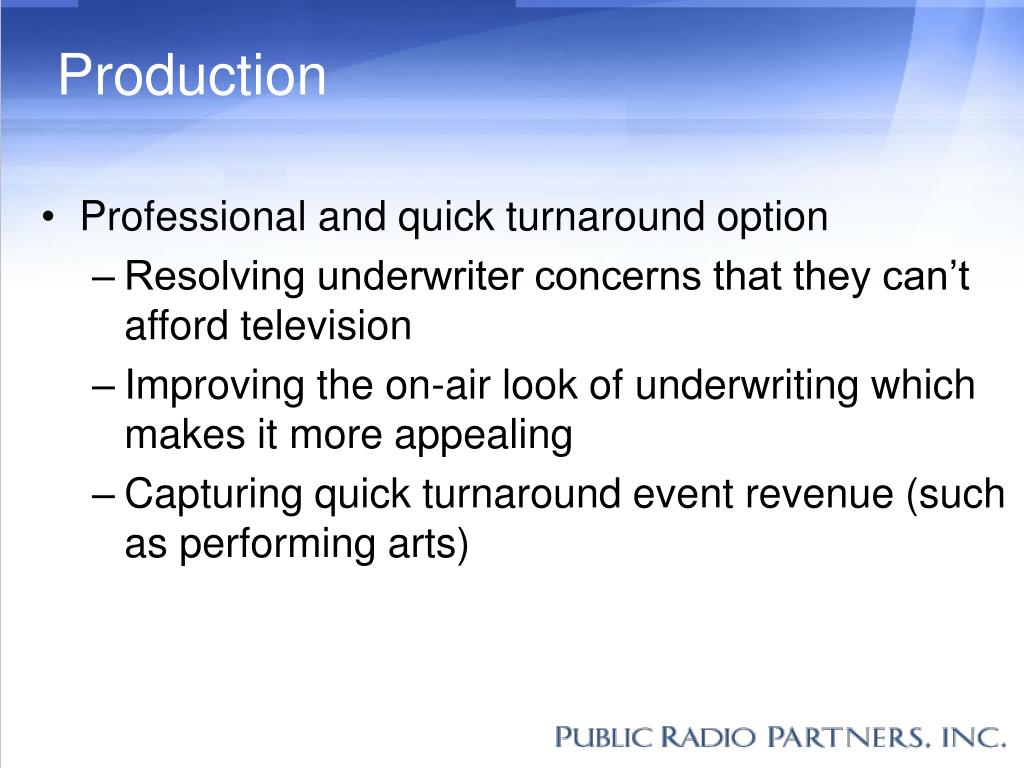 Production

• Professional and quick turnaround option
– Resolving underwriter concerns that they can’t afford television
– Improving the on-air look of underwriting which makes it more appealing
– Capturing quick turnaround event revenue (such as performing arts)

PUBLIC RADIO PARTNERS, INC.